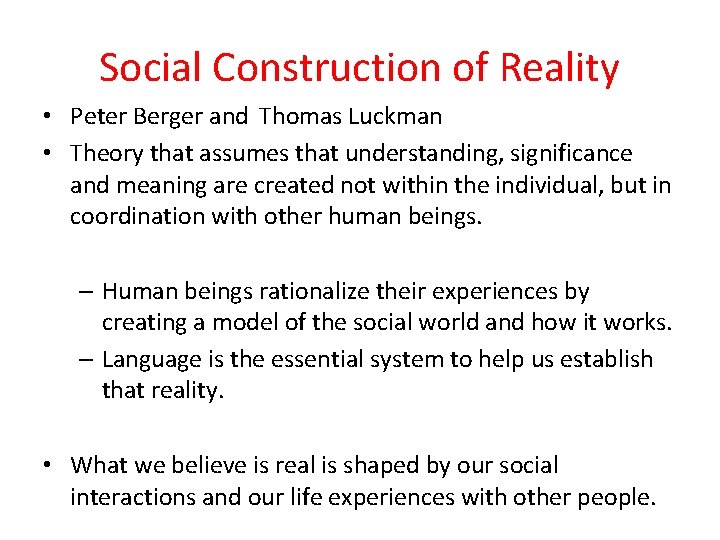 Social Construction of Reality

• Peter Berger and Thomas Luckman
• Theory that assumes that understanding, significance and meaning are created not within the individual, but in coordination with other human beings.

– Human beings rationalize their experiences by creating a model of the social world and how it works.
– Language is the essential system to help us establish that reality.

• What we believe is real is shaped by our social interactions and our life experiences with other people.